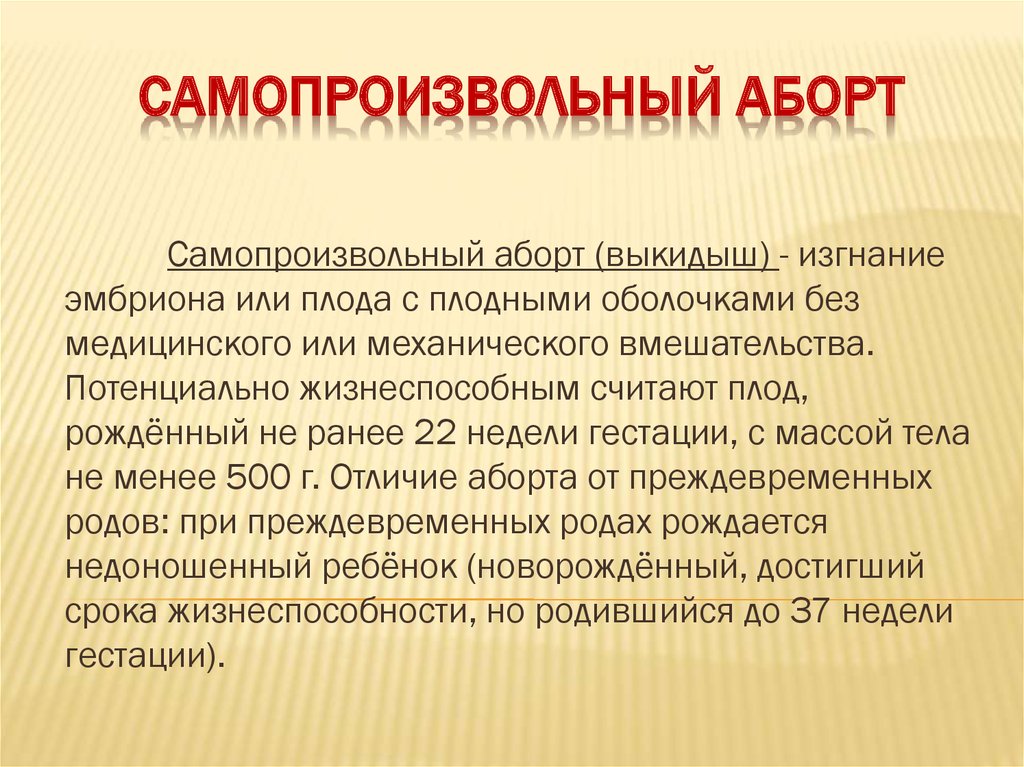 САМОПРОИЗВОЛЬНЫЙ АБОРТ

Самопроизвольный аборт (выкидыш) - изгнание эмбриона или плода с плодными оболочками без медицинского или механического вмешательства. Потенциально жизнеспособным считают плод, рождённый не ранее 22 недели гестации, с массой тела не менее 500 г. Отличие аборта от преждевременных родов: при преждевременных родах рождается недоношенный ребёнок (новорождённый, достигший срока жизнеспособности, но родившийся до 37 недели гестации).